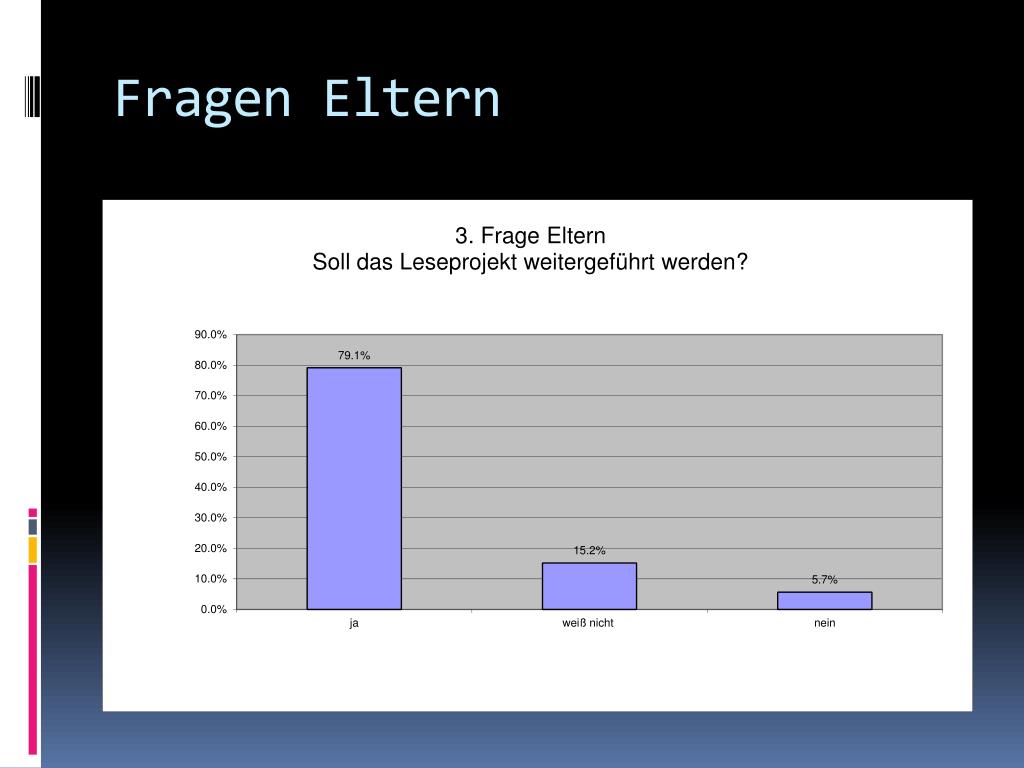 Fragen Eltern

3. Frage Eltern
Soll das Leseprojekt weitergeführt werden?

90.0%
80.0%
70.0%
60.0%
50.0%
40.0%
30.0%
20.0%
10.0%
0.0%

79.1%
15.2%
5.7%

ja
weiß nicht
nein